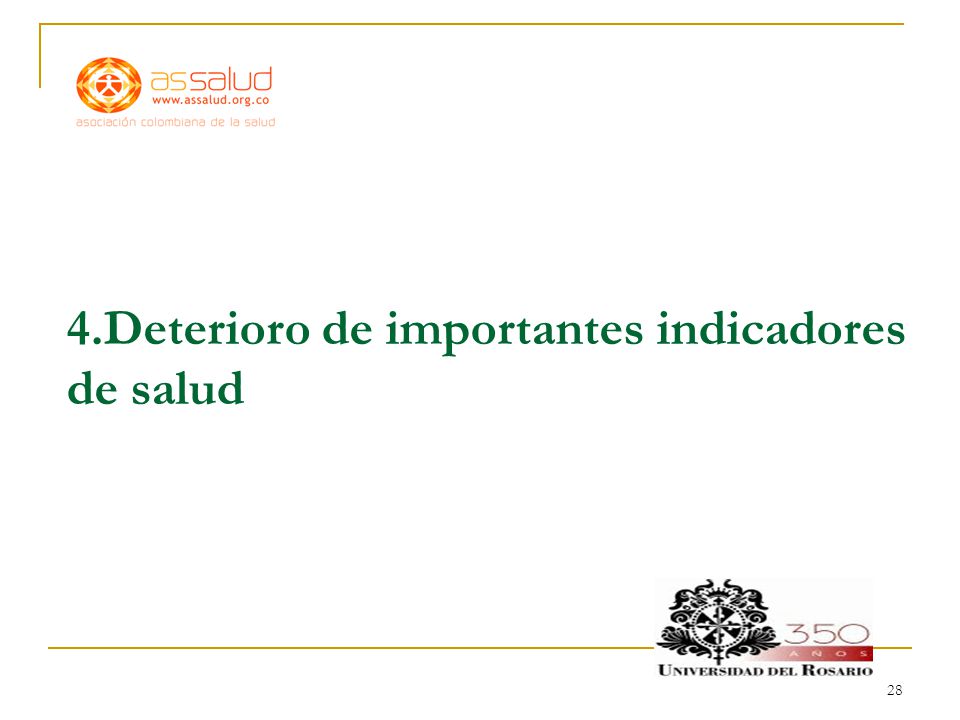 assalud
www.assalud.org.co
asociación colombiana de la salud

4.Deterioro de importantes indicadores de salud

350
AÑOS
UNIVERSIDAD DEL ROSARIO

28